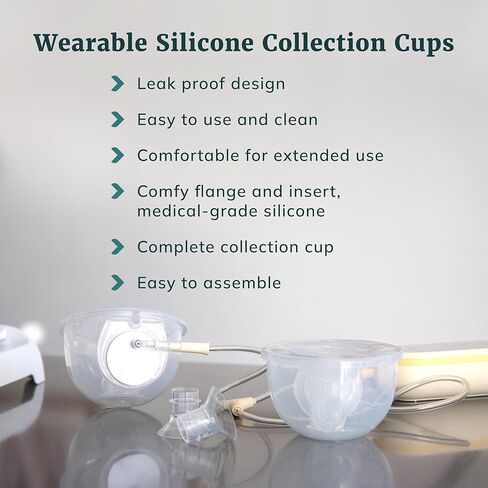 Wearable Silicone Collection Cups

Leak proof design

Easy to use and clean

Comfortable for extended use

Comfy flange and insert, medical-grade silicone

Complete collection cup

Easy to assemble